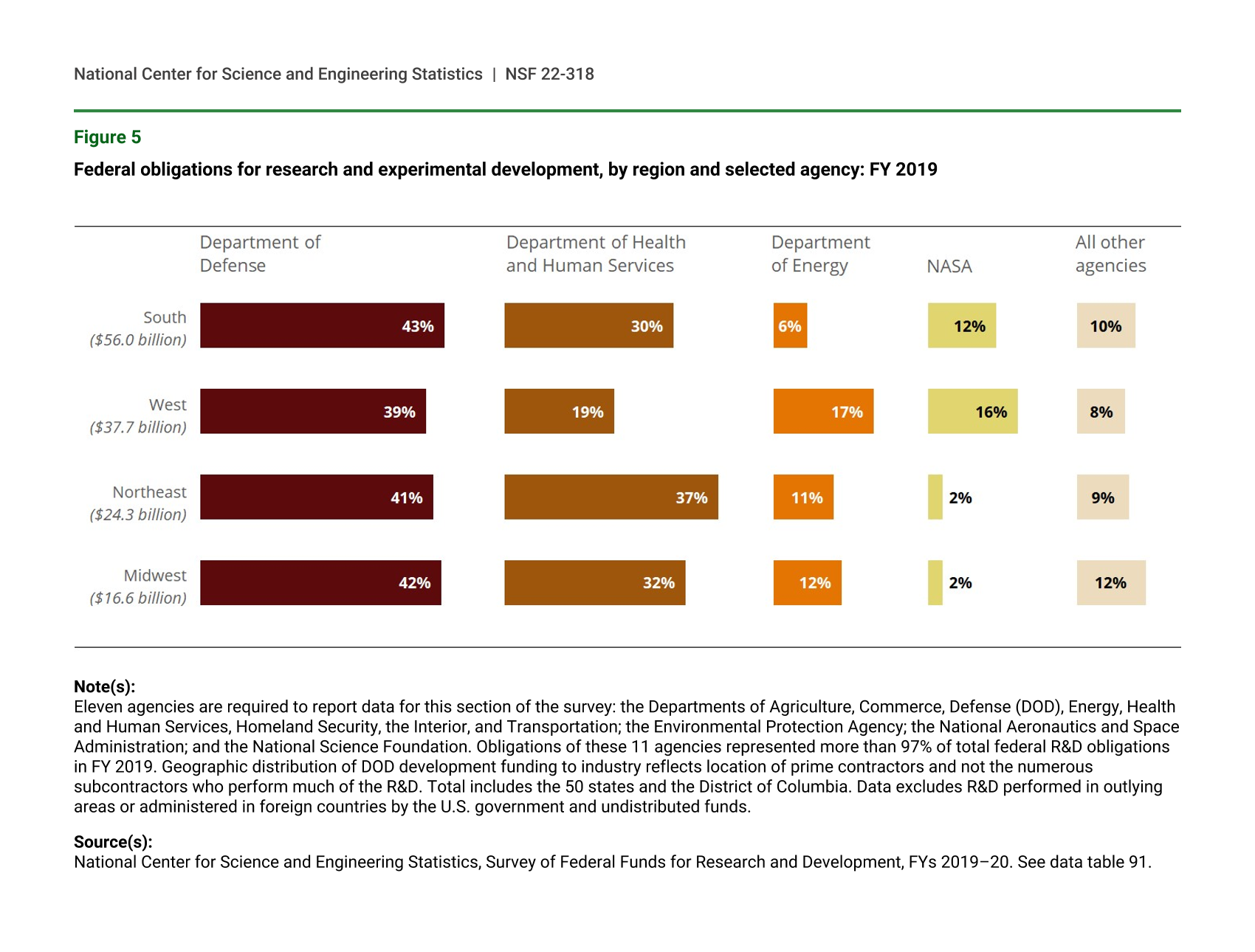 National Center for Science and Engineering Statistics | NSF 22-318

Figure 5

Federal obligations for research and experimental development, by region and selected agency: FY 2019

| | Department of Defense | Department of Health and Human Services | Department of Energy | NASA | All other agencies |
|---|---|---|---|---|---|
| South ($56.0 billion) | 43% | 30% | 6% | 12% | 10% |
| West ($37.7 billion) | 39% | 19% | 17% | 16% | 8% |
| Northeast ($24.3 billion) | 41% | 37% | 11% | 2% | 9% |
| Midwest ($16.6 billion) | 42% | 32% | 12% | 2% | 12% |

Note(s):
Eleven agencies are required to report data for this section of the survey: the Departments of Agriculture, Commerce, Defense (DOD), Energy, Health and Human Services, Homeland Security, the Interior, and Transportation; the Environmental Protection Agency; the National Aeronautics and Space Administration; and the National Science Foundation. Obligations of these 11 agencies represented more than 97% of total federal R&D obligations in FY 2019. Geographic distribution of DOD development funding to industry reflects location of prime contractors and not the numerous subcontractors who perform much of the R&D. Total includes the 50 states and the District of Columbia. Data excludes R&D performed in outlying areas or administered in foreign countries by the U.S. government and undistributed funds.

Source(s):
National Center for Science and Engineering Statistics, Survey of Federal Funds for Research and Development, FYs 2019–20. See data table 91.